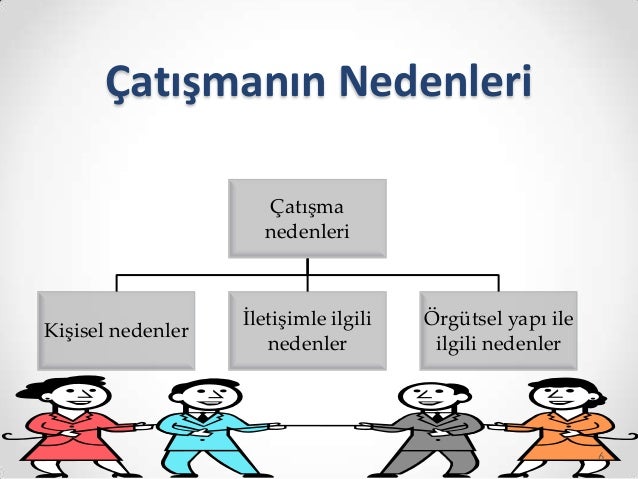 Çatışmanın Nedenleri

Çatışma nedenleri

Kişisel nedenler

İletişimle ilgili nedenler

Örgütsel yapı ile ilgili nedenler

6